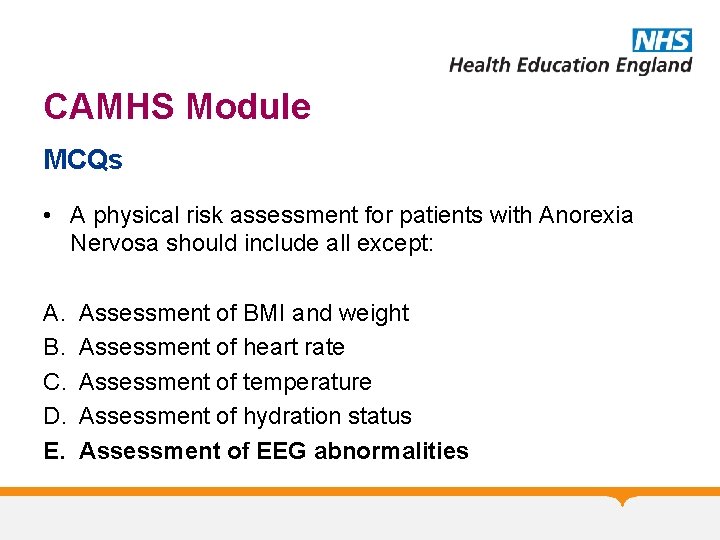 NHS
Health Education England

CAMHS Module

MCQs

• A physical risk assessment for patients with Anorexia Nervosa should include all except:

A. Assessment of BMI and weight
B. Assessment of heart rate
C. Assessment of temperature
D. Assessment of hydration status
E. Assessment of EEG abnormalities